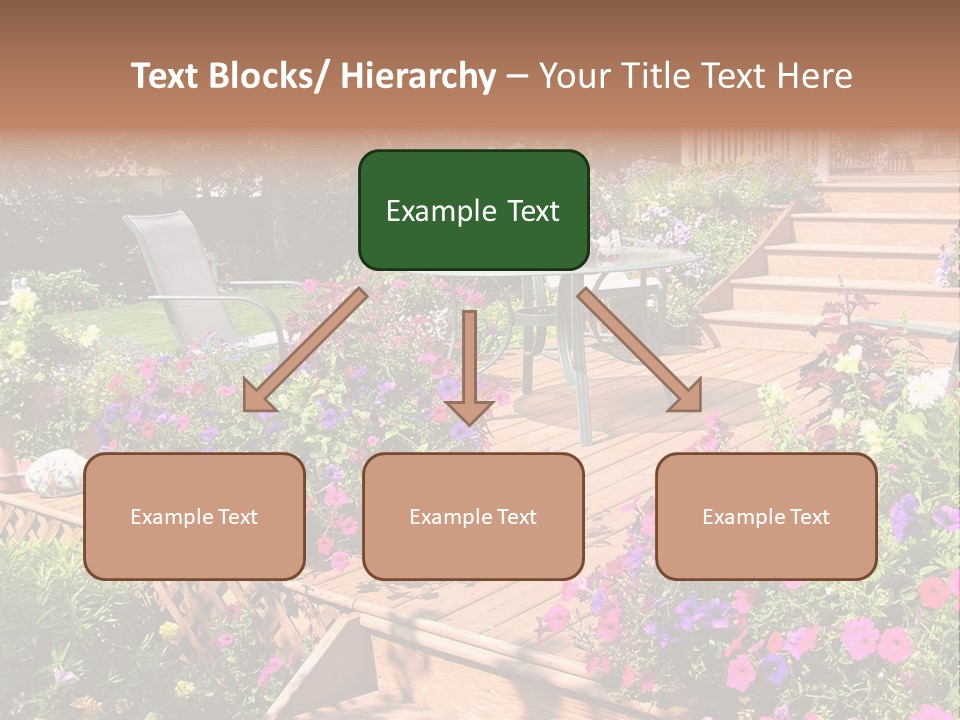 Text Blocks/ Hierarchy – Your Title Text Here

Example Text

Example Text

Example Text

Example Text